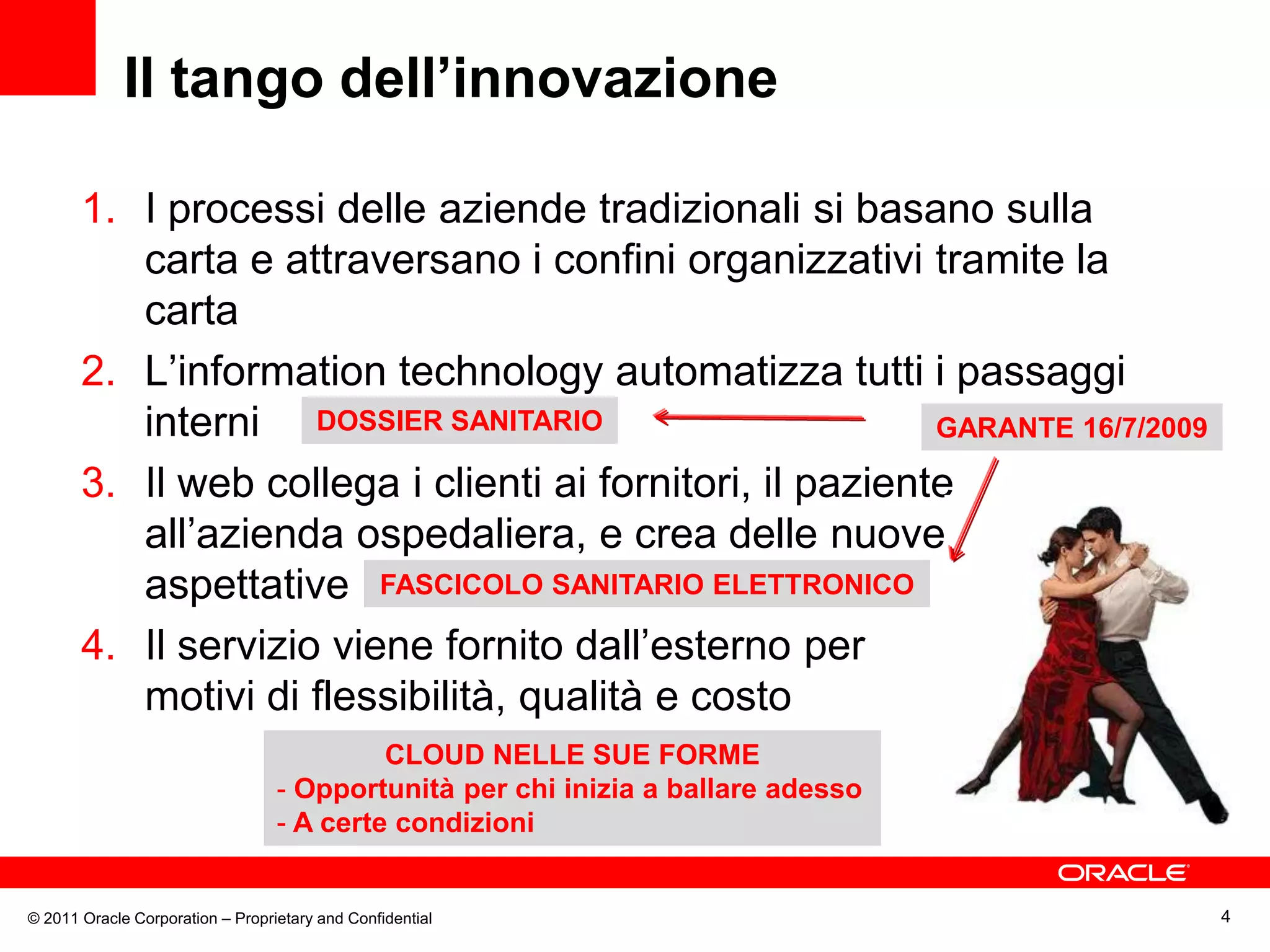 Il tango dell’innovazione

1. I processi delle aziende tradizionali si basano sulla carta e attraversano i confini organizzativi tramite la carta

2. L’information technology automatizza tutti i passaggi interni DOSSIER SANITARIO

GARANTE 16/7/2009

3. Il web collega i clienti ai fornitori, il paziente all’azienda ospedaliera, e crea delle nuove aspettative FASCICOLO SANITARIO ELETTRONICO

4. Il servizio viene fornito dall’esterno per motivi di flessibilità, qualità e costo

CLOUD NELLE SUE FORME
- Opportunità per chi inizia a ballare adesso
- A certe condizioni

ORACLE

© 2011 Oracle Corporation – Proprietary and Confidential

4